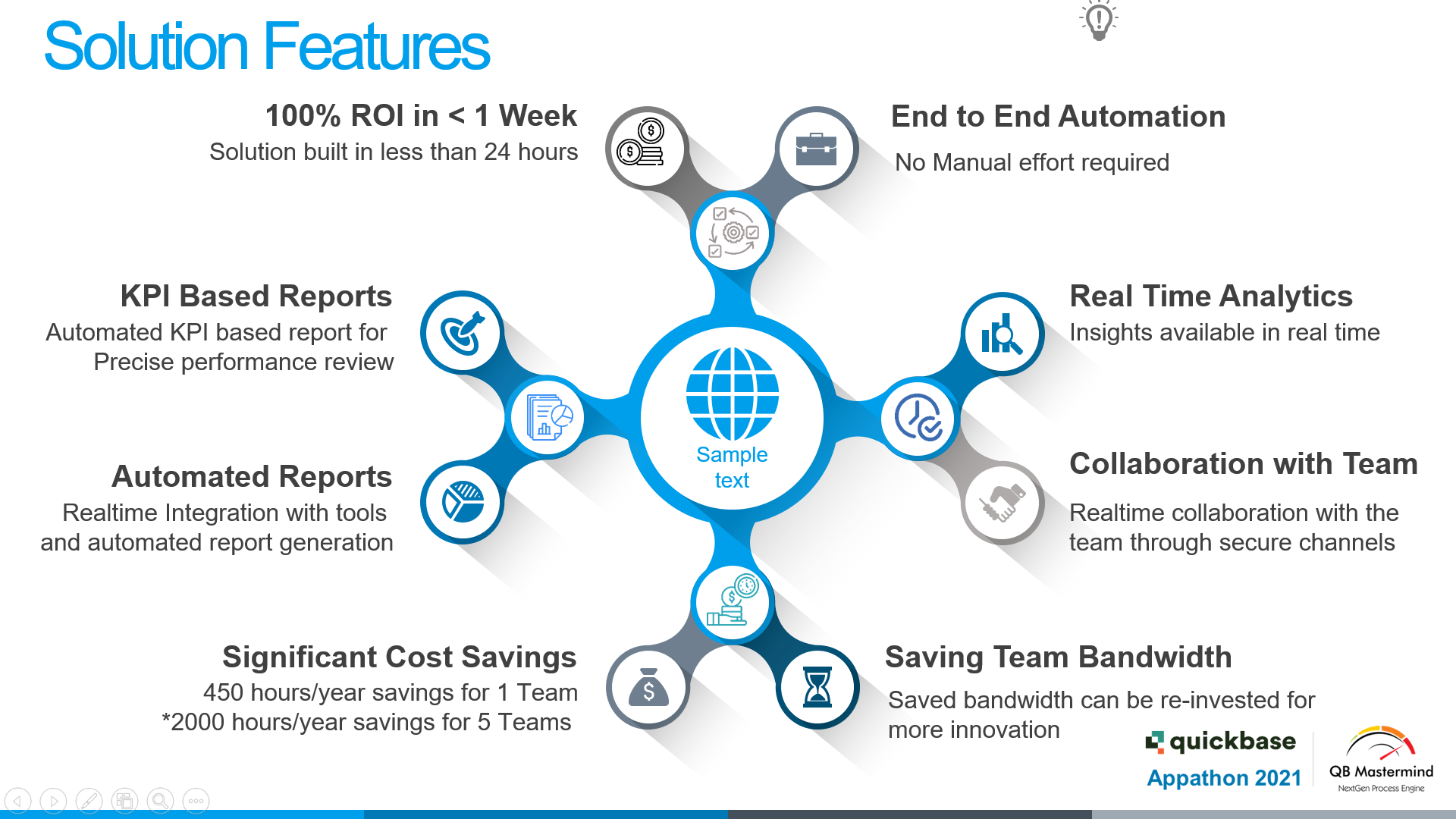 Solution Features

100% ROI in < 1 Week
Solution built in less than 24 hours

End to End Automation
No Manual effort required

KPI Based Reports
Automated KPI based report for Precise performance review

Real Time Analytics
Insights available in real time

Sample text

Automated Reports
Realtime Integration with tools and automated report generation

Collaboration with Team
Realtime collaboration with the team through secure channels

Significant Cost Savings
450 hours/year savings for 1 Team
*2000 hours/year savings for 5 Teams

Saving Team Bandwidth
Saved bandwidth can be re-invested for more innovation

quickbase
Appathon 2021

QB Mastermind
NextGen Process Engine